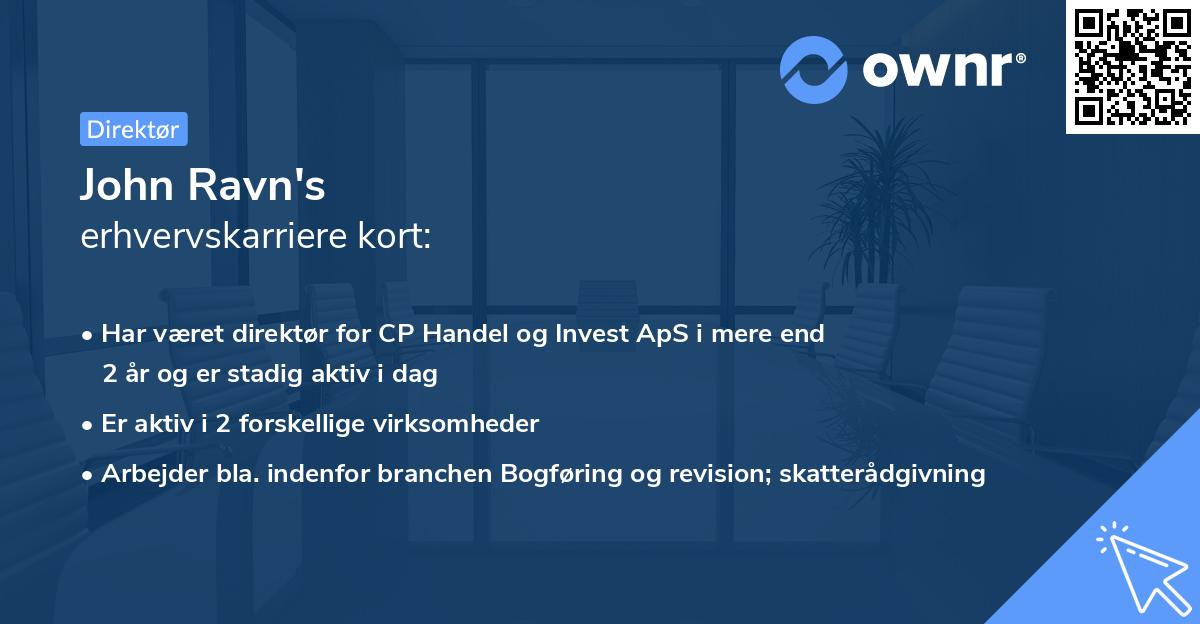 ownr®

Direktør

John Ravn's
erhvervskarriere kort:

• Har været direktør for CP Handel og Invest ApS i mere end 2 år og er stadig aktiv i dag
• Er aktiv i 2 forskellige virksomheder
• Arbejder bla. indenfor branchen Bogføring og revision; skatterådgivning